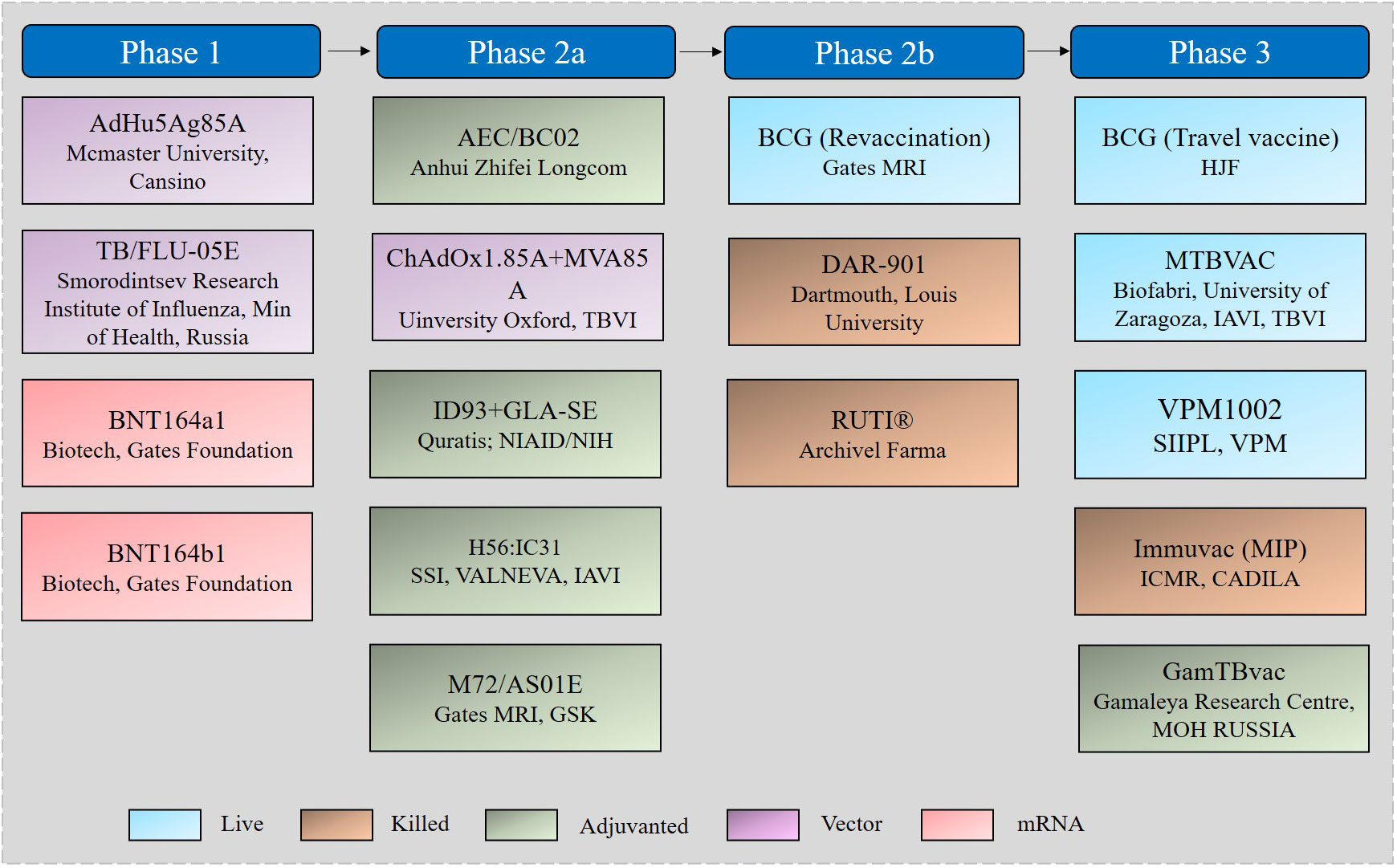 Phase 1

AdHu5Ag85A
Mcmaster University, Cansino

TB/FLU-05E
Smorodintsev Research Institute of Influenza, Min of Health, Russia

BNT164a1
Biotech, Gates Foundation

BNT164b1
Biotech, Gates Foundation

Phase 2a

AEC/BC02
Anhui Zhifei Longcom

ChAdOx1.85A+MVA85A
Uinversity Oxford, TBVI

ID93+GLA-SE
Quratis; NIAID/NIH

H56:IC31
SSI, VALNEVA, IAVI

M72/AS01E
Gates MRI, GSK

Phase 2b

BCG (Revaccination)
Gates MRI

DAR-901
Dartmouth, Louis University

RUTI®
Archivel Farma

Phase 3

BCG (Travel vaccine)
HJF

MTBVAC
Biofabri, University of Zaragoza, IAVI, TBVI

VPM1002
SIIPL, VPM

Immuvac (MIP)
ICMR, CADILA

GamTBvac
Gamaleya Research Centre, MOH RUSSIA

Live Killed Adjuvanted Vector mRNA